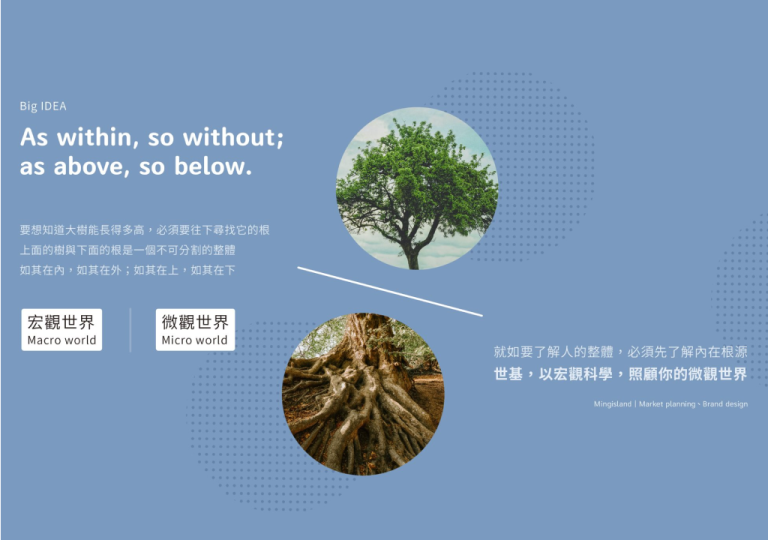 Big IDEA

As within, so without; as above, so below.

要想知道大樹能長得多高，必須要往下尋找它的根
上面的樹與下面的根是一個不可分割的整體
如其在內，如其在外；如其在上，如其在下

宏觀世界
Macro world

微觀世界
Micro world

就如要了解人的整體，必須先了解內在根源
世基，以宏觀科學，照顧你的微觀世界

Mingisland | Market planning、Brand design